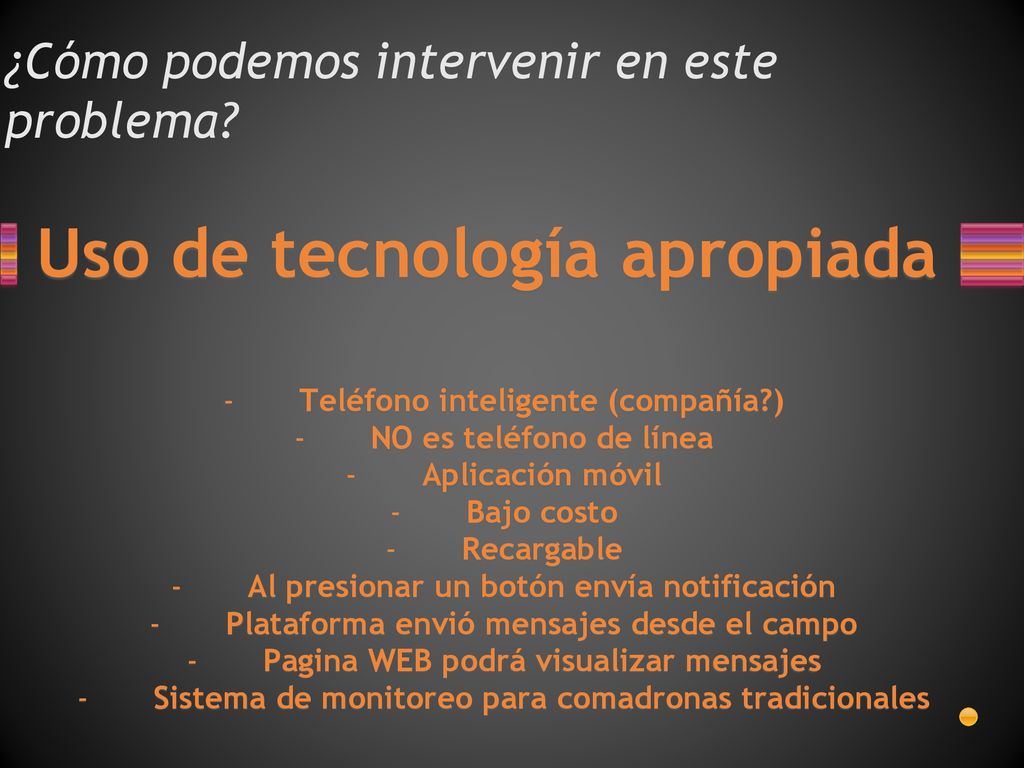 ¿Cómo podemos intervenir en este problema?

Uso de tecnología apropiada

- Teléfono inteligente (compañía?)
- NO es teléfono de línea
- Aplicación móvil
- Bajo costo
- Recargable
- Al presionar un botón envía notificación
- Plataforma envió mensajes desde el campo
- Pagina WEB podrá visualizar mensajes
- Sistema de monitoreo para comadronas tradicionales